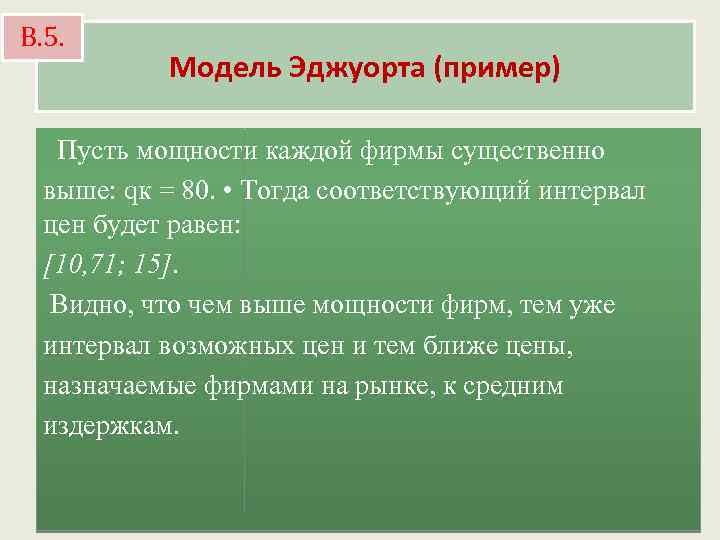 В.5.

Модель Эджуорта (пример)

Пусть мощности каждой фирмы существенно выше: qк = 80. • Тогда соответствующий интервал цен будет равен:
[10,71; 15].
Видно, что чем выше мощности фирм, тем уже интервал возможных цен и тем ближе цены, назначаемые фирмами на рынке, к средним издержкам.